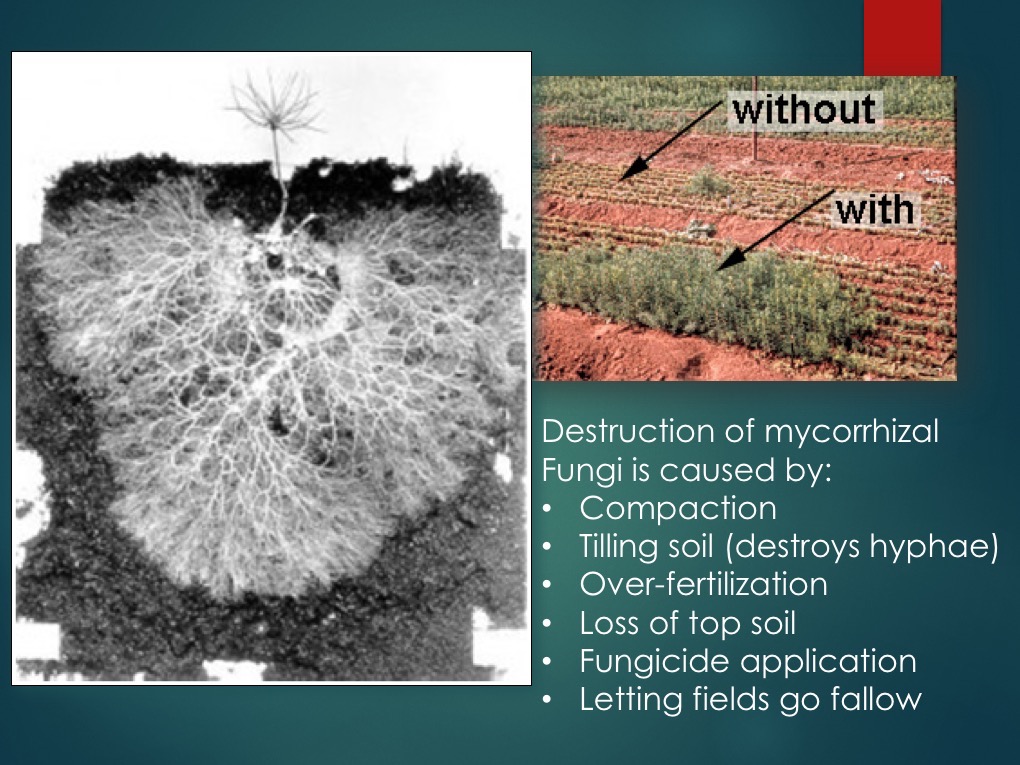 without
with

Destruction of mycorrhizal Fungi is caused by:
• Compaction
• Tilling soil (destroys hyphae)
• Over-fertilization
• Loss of top soil
• Fungicide application
• Letting fields go fallow